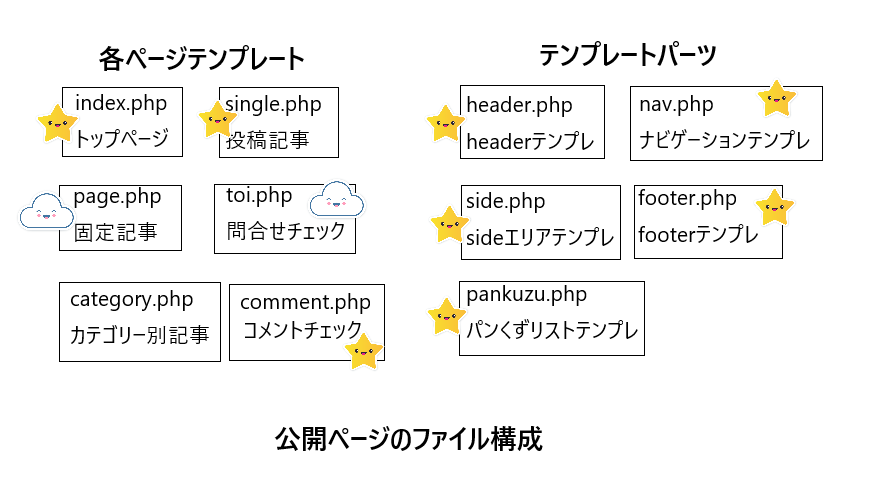 各ページテンプレート

index.php
トップページ

single.php
投稿記事

page.php
固定記事

toi.php
問合せチェック

category.php
カテゴリー別記事

comment.php
コメントチェック

テンプレートパーツ

header.php
headerテンプレ

nav.php
ナビゲーションテンプレ

side.php
sideエリアテンプレ

footer.php
footerテンプレ

pankuzu.php
パンくずリストテンプレ

公開ページのファイル構成